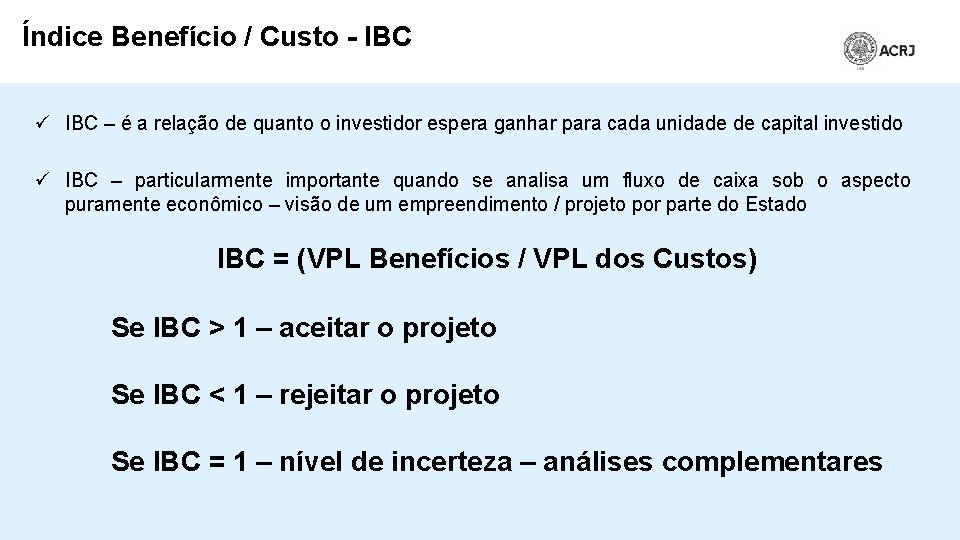 Índice Benefício / Custo - IBC

ACRJ

✓ IBC – é a relação de quanto o investidor espera ganhar para cada unidade de capital investido

✓ IBC – particularmente importante quando se analisa um fluxo de caixa sob o aspecto puramente econômico – visão de um empreendimento / projeto por parte do Estado

IBC = (VPL Benefícios / VPL dos Custos)

Se IBC > 1 – aceitar o projeto

Se IBC < 1 – rejeitar o projeto

Se IBC = 1 – nível de incerteza – análises complementares